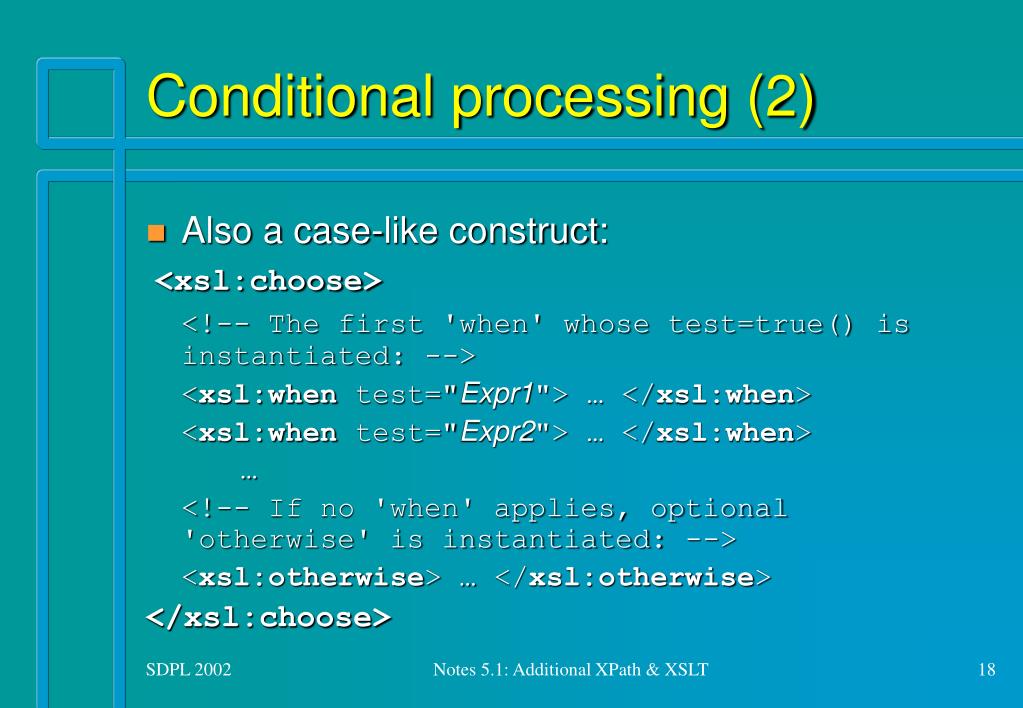 Conditional processing (2)

Also a case-like construct:

<xsl:choose>

<!-- The first 'when' whose test=true() is instantiated: -->

<xsl:when test="Expr1"> … </xsl:when>

<xsl:when test="Expr2"> … </xsl:when>

…

<!-- If no 'when' applies, optional 'otherwise' is instantiated: -->

<xsl:otherwise> … </xsl:otherwise>

</xsl:choose>

SDPL 2002

Notes 5.1: Additional XPath & XSLT

18